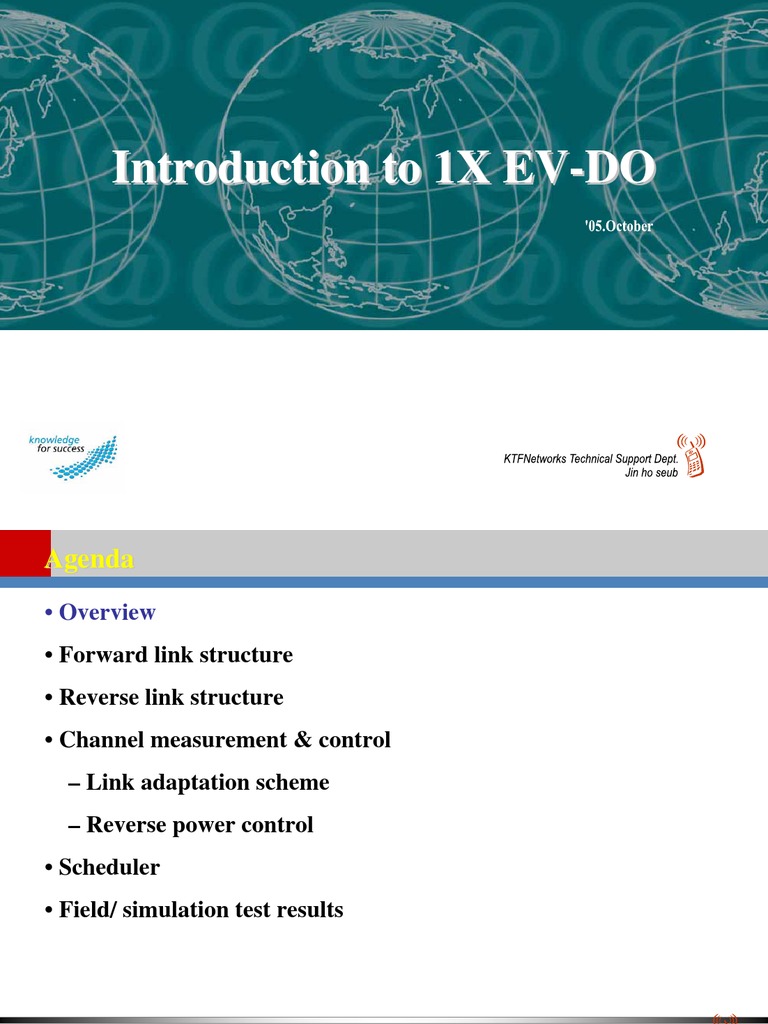 Introduction to 1X EV-DO

'05.October

knowledge for success

KTFNetworks Technical Support Dept.
Jin ho seub

Agenda

• Overview
• Forward link structure
• Reverse link structure
• Channel measurement & control
– Link adaptation scheme
– Reverse power control
• Scheduler
• Field/ simulation test results